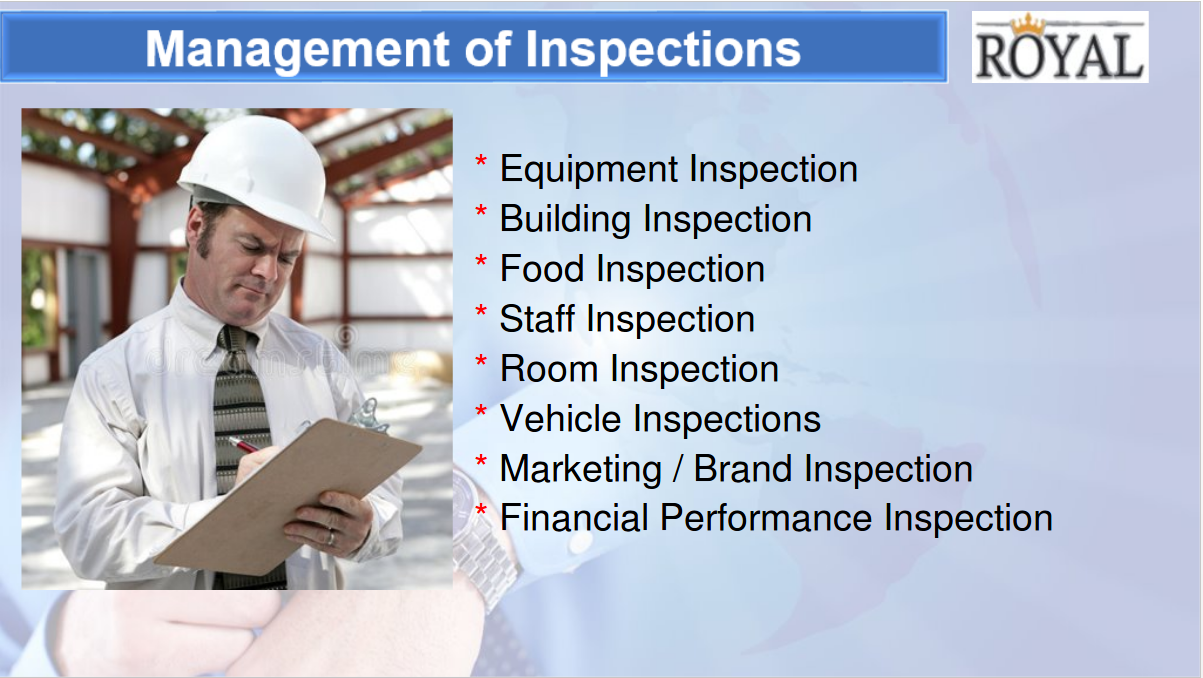 Management of Inspections

ROYAL

* Equipment Inspection
* Building Inspection
* Food Inspection
* Staff Inspection
* Room Inspection
* Vehicle Inspections
* Marketing / Brand Inspection
* Financial Performance Inspection